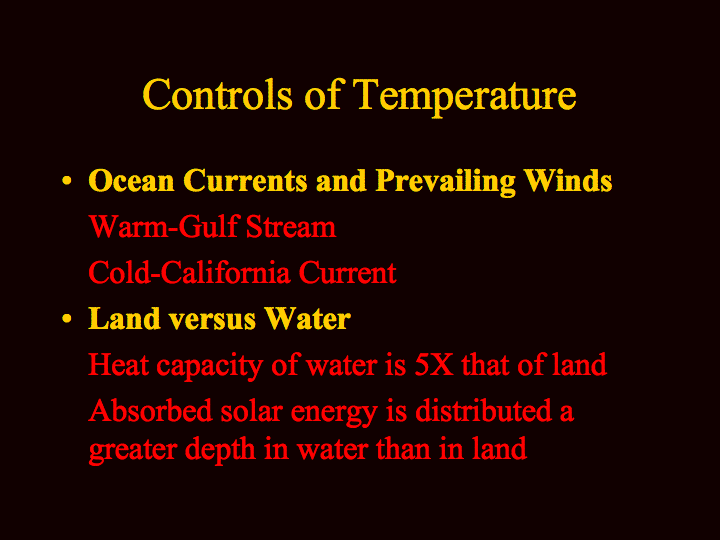 Controls of Temperature

• Ocean Currents and Prevailing Winds

Warm-Gulf Stream

Cold-California Current

• Land versus Water

Heat capacity of water is 5X that of land

Absorbed solar energy is distributed a greater depth in water than in land